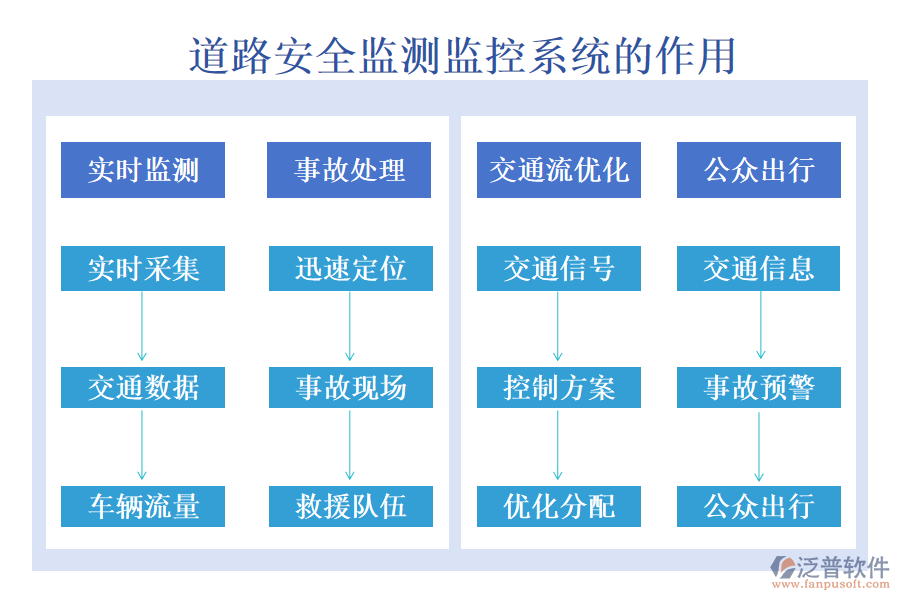 道路安全监测监控系统的作用

实时监测

实时采集

交通数据

车辆流量

事故处理

迅速定位

事故现场

救援队伍

交通流优化

交通信号

控制方案

优化分配

公众出行

交通信息

事故预警

公众出行

泛普软件
www.fanpusoft.com